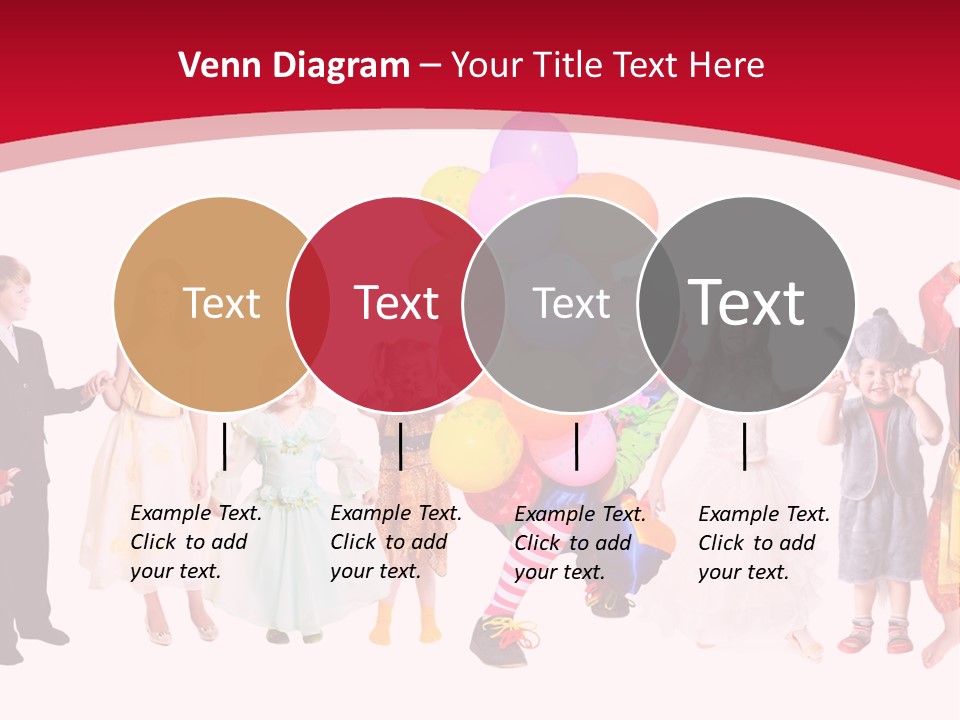 Venn Diagram – Your Title Text Here

Text

Text

Text

Text

Example Text. Click to add your text.

Example Text. Click to add your text.

Example Text. Click to add your text.

Example Text. Click to add your text.